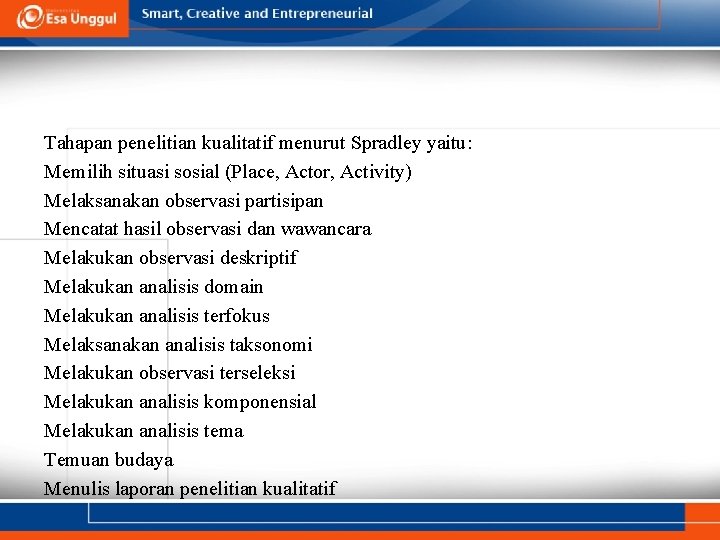 Esa Unggul

Smart, Creative and Entrepreneurial

Tahapan penelitian kualitatif menurut Spradley yaitu:
Memilih situasi sosial (Place, Actor, Activity)
Melaksanakan observasi partisipan
Mencatat hasil observasi dan wawancara
Melakukan observasi deskriptif
Melakukan analisis domain
Melakukan analisis terfokus
Melaksanakan analisis taksonomi
Melakukan observasi terseleksi
Melakukan analisis komponensial
Melakukan analisis tema
Temuan budaya
Menulis laporan penelitian kualitatif